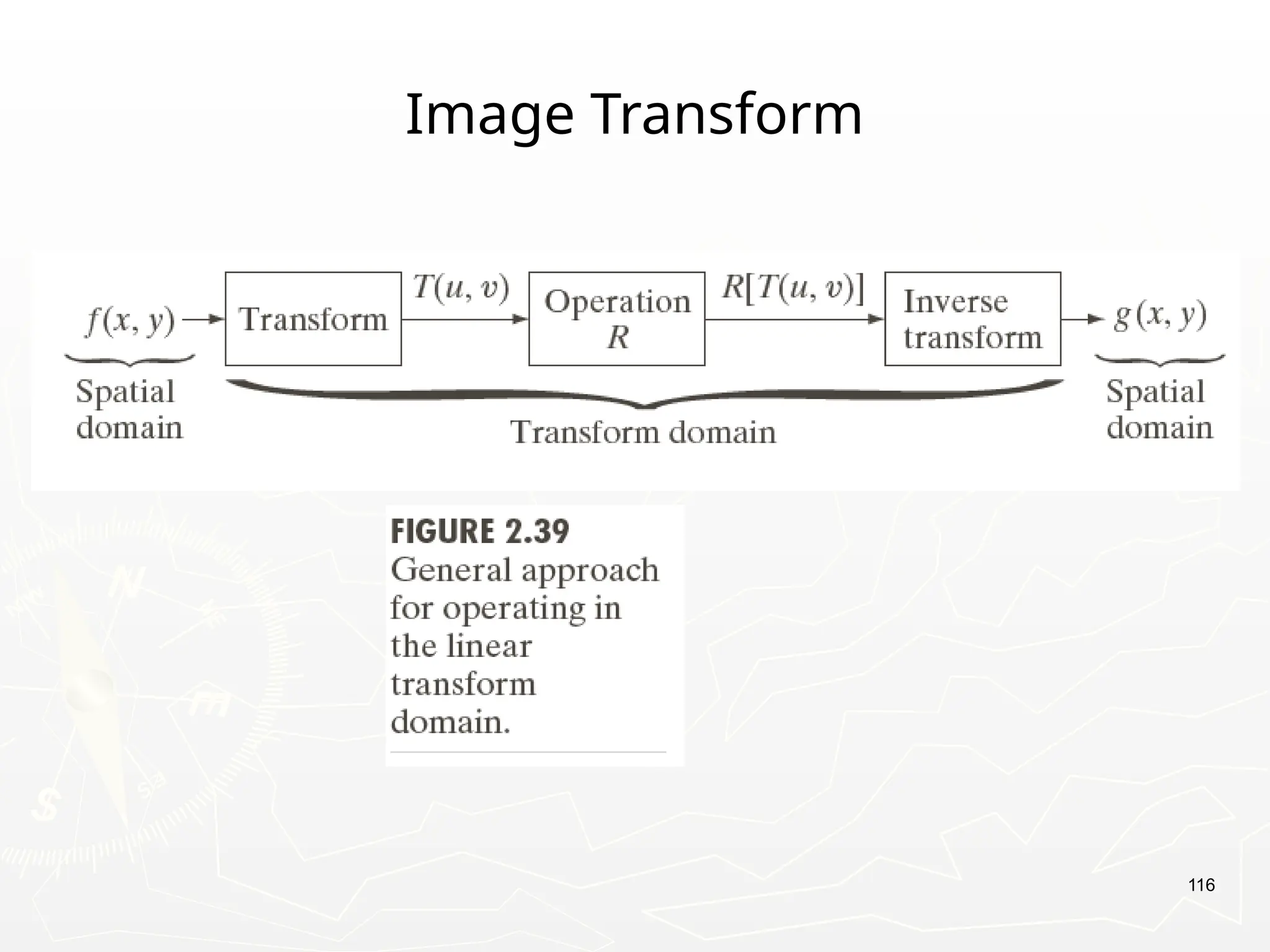 Image Transform

$f(x, y)$ Transform $T(u, v)$ Operation $R$ $R[T(u, v)]$ Inverse transform $g(x, y)$

Spatial domain

Transform domain

Spatial domain

FIGURE 2.39
General approach for operating in the linear transform domain.

116